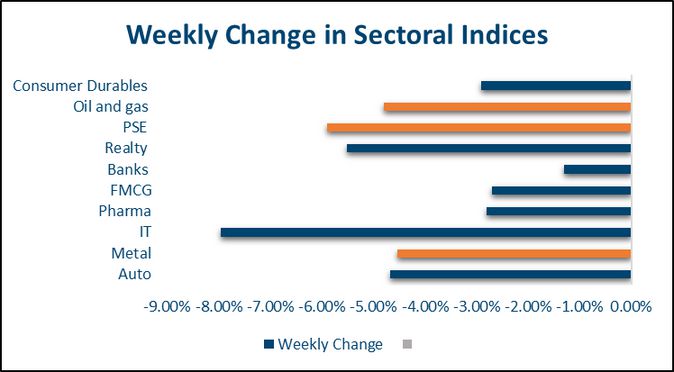 Weekly Change in Sectoral Indices

Consumer Durables
Oil and gas
PSE
Realty
Banks
FMCG
Pharma
IT
Metal
Auto

-9.00% -8.00% -7.00% -6.00% -5.00% -4.00% -3.00% -2.00% -1.00% 0.00%

Weekly Change